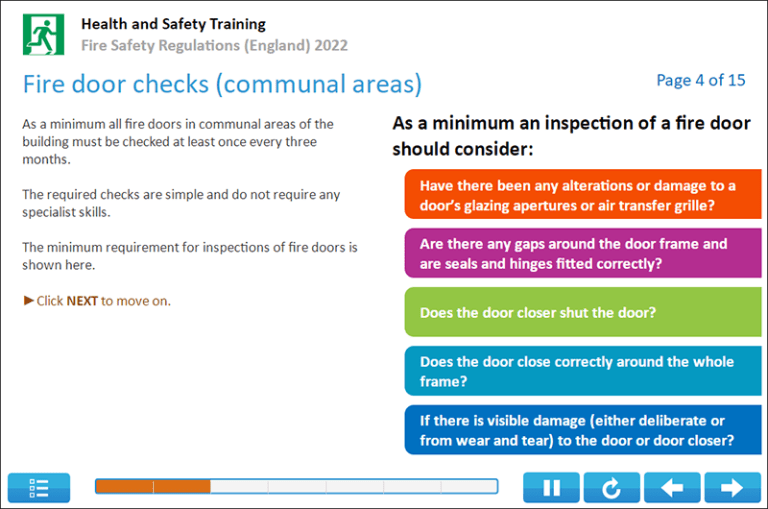 Health and Safety Training
Fire Safety Regulations (England) 2022

Fire door checks (communal areas)

Page 4 of 15

As a minimum all fire doors in communal areas of the building must be checked at least once every three months.

The required checks are simple and do not require any specialist skills.

The minimum requirement for inspections of fire doors is shown here.

►Click NEXT to move on.

As a minimum an inspection of a fire door should consider:

Have there been any alterations or damage to a door's glazing apertures or air transfer grille?

Are there any gaps around the door frame and are seals and hinges fitted correctly?

Does the door closer shut the door?

Does the door close correctly around the whole frame?

If there is visible damage (either deliberate or from wear and tear) to the door or door closer?